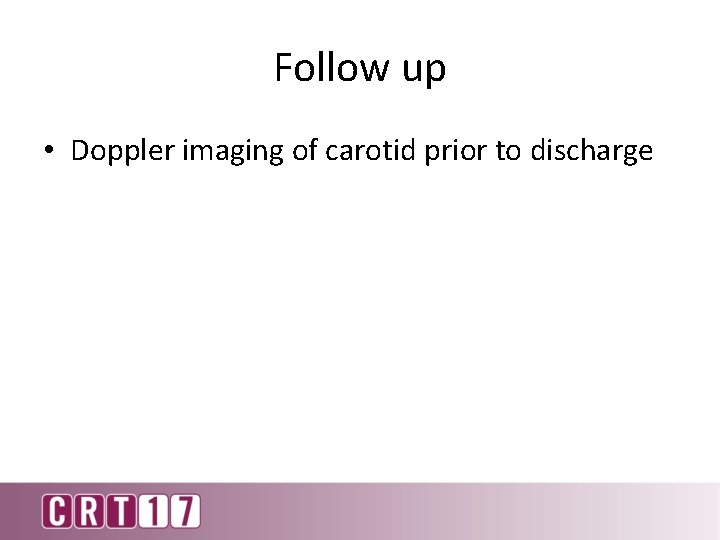 Follow up

• Doppler imaging of carotid prior to discharge

CRT17